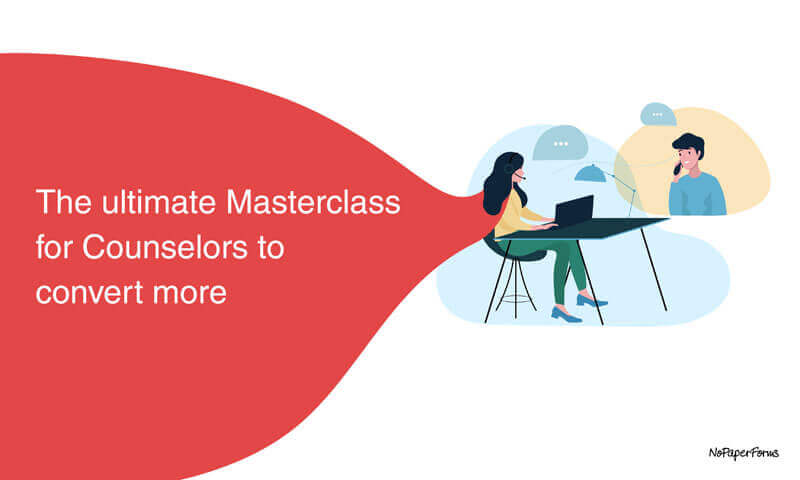 The ultimate Masterclass for Counselors to convert more

NoPaperForms